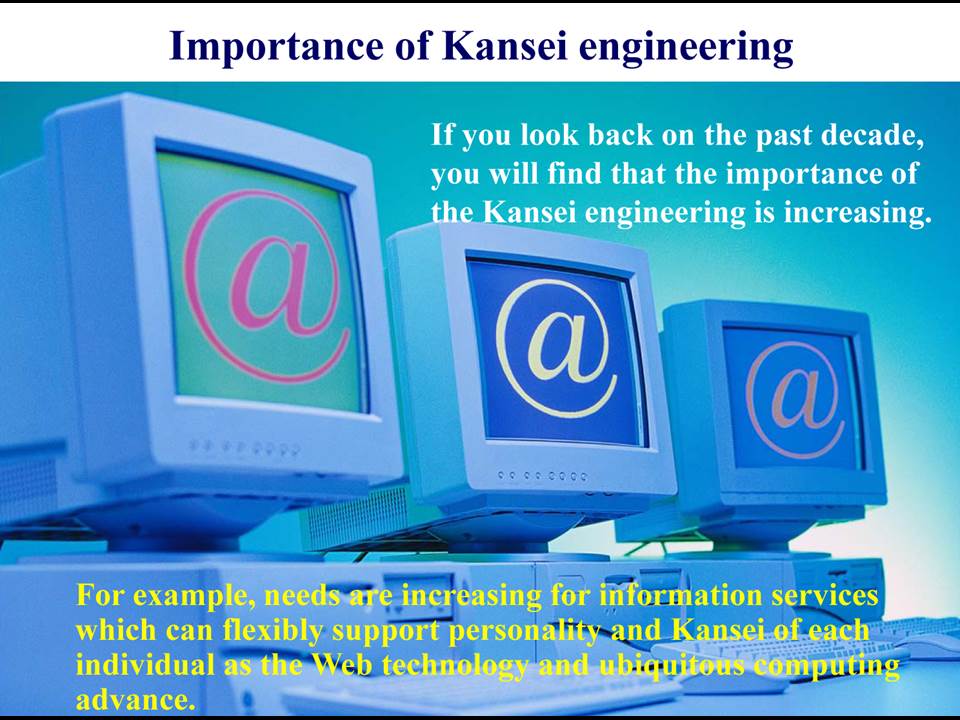 Importance of Kansei engineering

If you look back on the past decade, you will find that the importance of the Kansei engineering is increasing.

@

@

@

For example, needs are increasing for information services which can flexibly support personality and Kansei of each individual as the Web technology and ubiquitous computing advance.